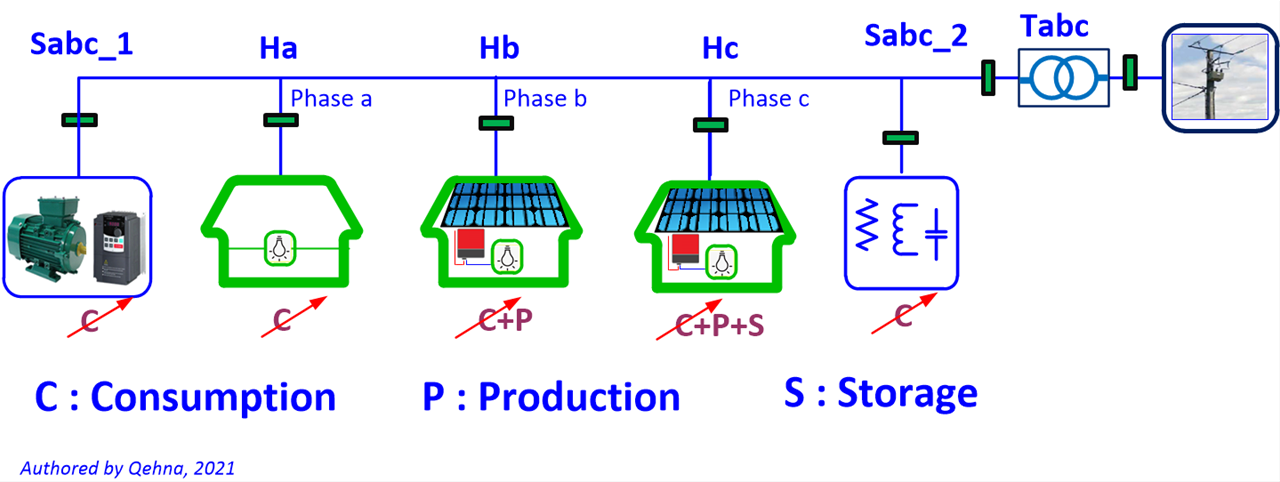 Sabc_1
Ha
Hb
Hc
Sabc_2
Tabc
Phase a
Phase b
Phase c
C
C
C+P
C+P+S
C

C : Consumption
P : Production
S : Storage

Authored by Qehna, 2021